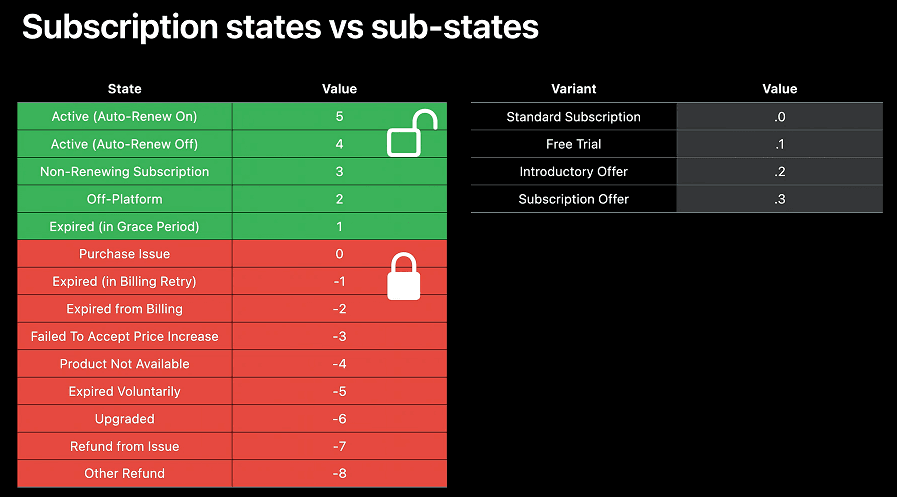 Subscription states vs sub-states

| State | Value |
|---|---|
| Active (Auto-Renew On) | 5 |
| Active (Auto-Renew Off) | 4 |
| Non-Renewing Subscription | 3 |
| Off-Platform | 2 |
| Expired (in Grace Period) | 1 |
| Purchase Issue | 0 |
| Expired (in Billing Retry) | -1 |
| Expired from Billing | -2 |
| Failed To Accept Price Increase | -3 |
| Product Not Available | -4 |
| Expired Voluntarily | -5 |
| Upgraded | -6 |
| Refund from Issue | -7 |
| Other Refund | -8 |

| Variant | Value |
|---|---|
| Standard Subscription | .0 |
| Free Trial | .1 |
| Introductory Offer | .2 |
| Subscription Offer | .3 |